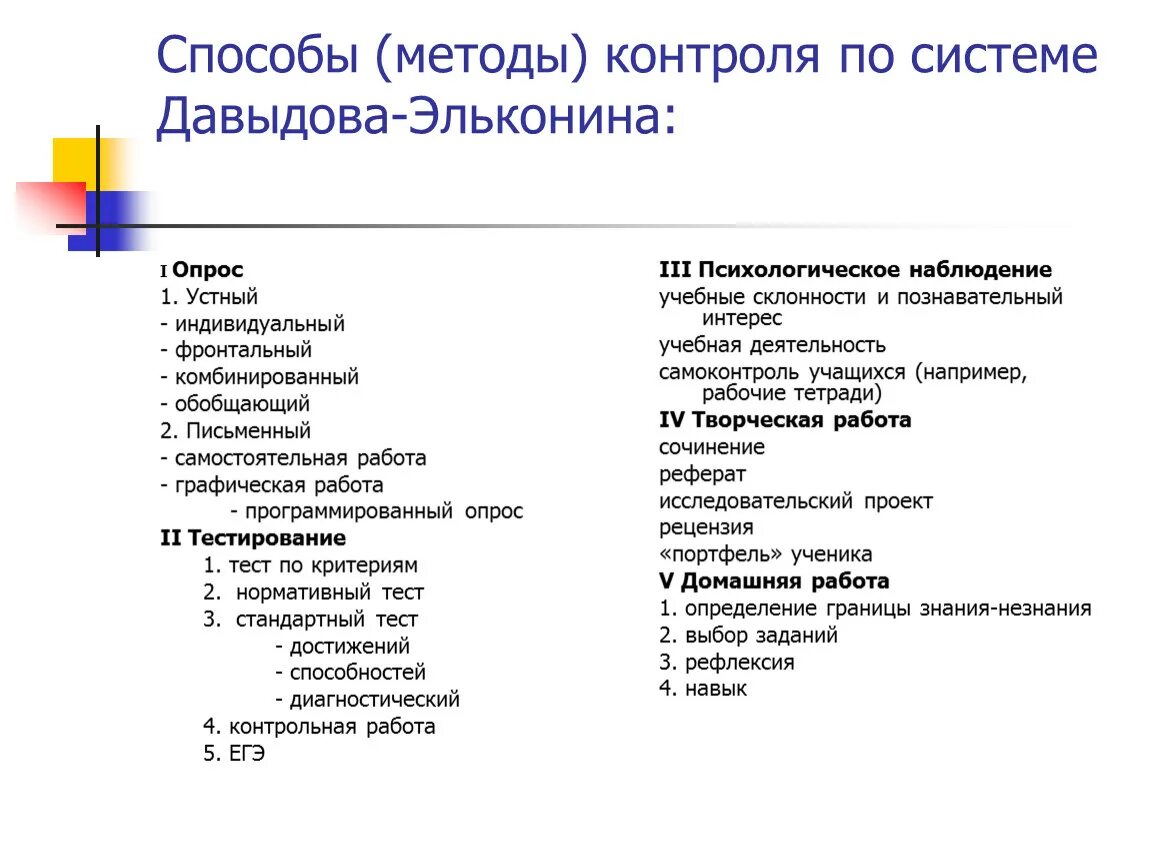 Способы (методы) контроля по системе Давыдова-Эльконина:

I Опрос
1. Устный
- индивидуальный
- фронтальный
- комбинированный
- обобщающий
2. Письменный
- самостоятельная работа
- графическая работа
- программированный опрос
II Тестирование
1. тест по критериям
2. нормативный тест
3. стандартный тест
- достижений
- способностей
- диагностический
4. контрольная работа
5. ЕГЭ

III Психологическое наблюдение
учебные склонности и познавательный интерес
учебная деятельность
самоконтроль учащихся (например, рабочие тетради)
IV Творческая работа
сочинение
реферат
исследовательский проект
рецензия
«портфель» ученика
V Домашняя работа
1. определение границы знания-незнания
2. выбор заданий
3. рефлексия
4. навык